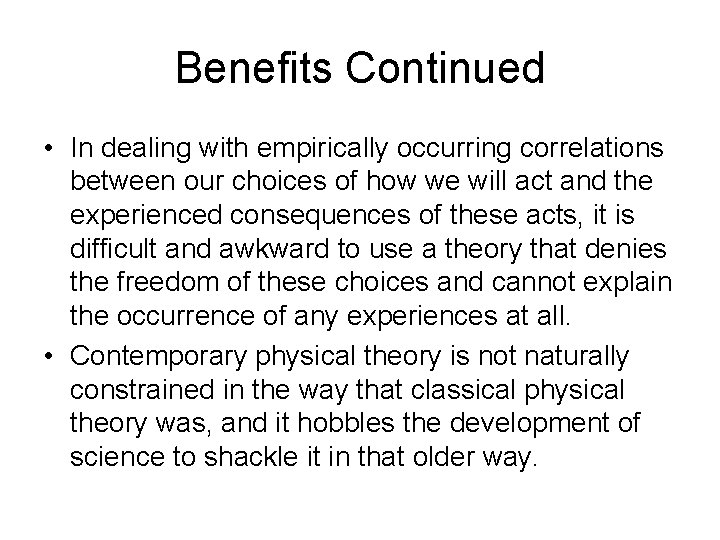 Benefits Continued

• In dealing with empirically occurring correlations between our choices of how we will act and the experienced consequences of these acts, it is difficult and awkward to use a theory that denies the freedom of these choices and cannot explain the occurrence of any experiences at all.

• Contemporary physical theory is not naturally constrained in the way that classical physical theory was, and it hobbles the development of science to shackle it in that older way.